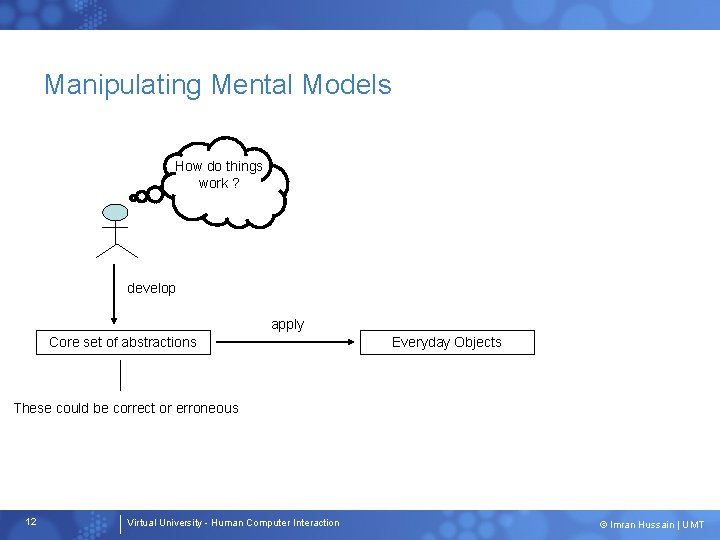 Manipulating Mental Models

How do things work ?

develop

Core set of abstractions

apply

Everyday Objects

These could be correct or erroneous

12

Virtual University - Human Computer Interaction

© Imran Hussain | UMT